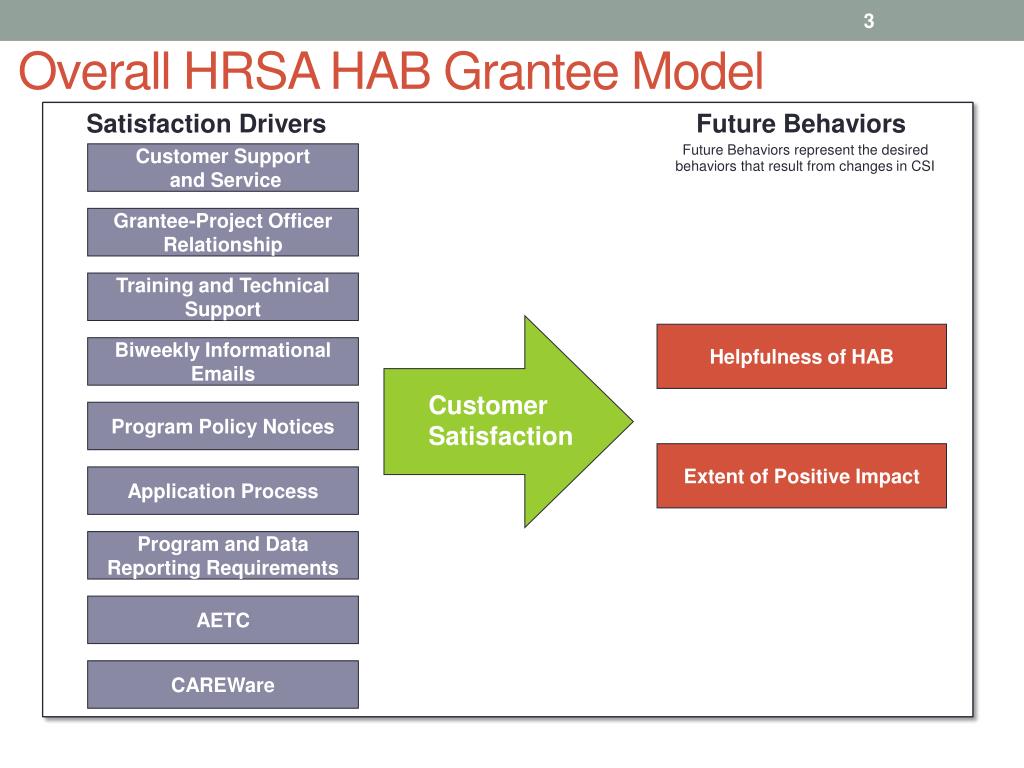 3

Overall HRSA HAB Grantee Model

Satisfaction Drivers

Customer Support and Service

Grantee-Project Officer Relationship

Training and Technical Support

Biweekly Informational Emails

Program Policy Notices

Application Process

Program and Data Reporting Requirements

AETC

CAREWare

Customer Satisfaction

Future Behaviors

Future Behaviors represent the desired behaviors that result from changes in CSI

Helpfulness of HAB

Extent of Positive Impact